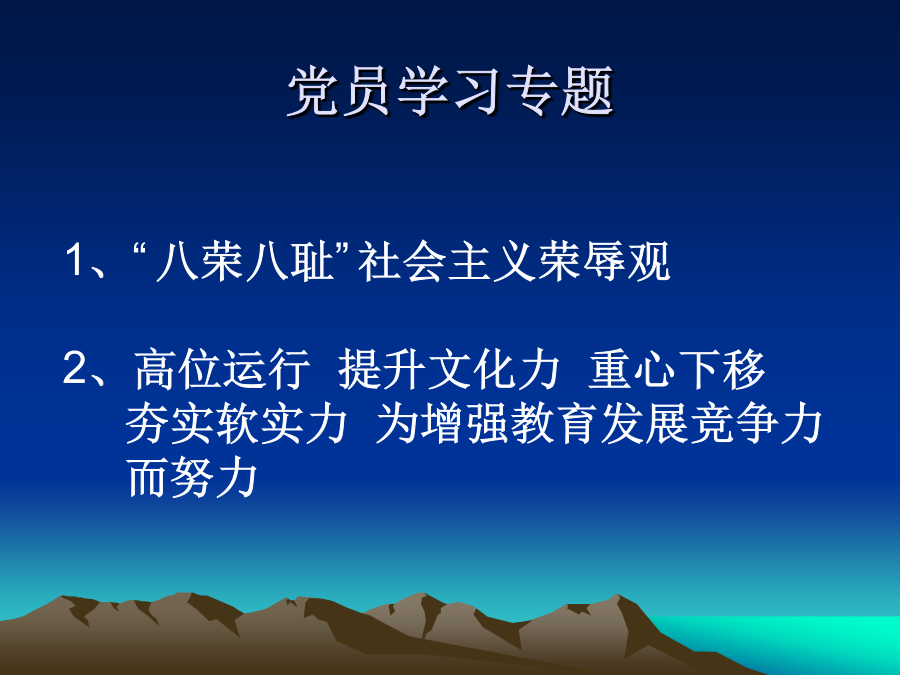 党员学习专题

1、“八荣八耻”社会主义荣辱观

2、高位运行 提升文化力 重心下移 夯实软实力 为增强教育发展竞争力而努力